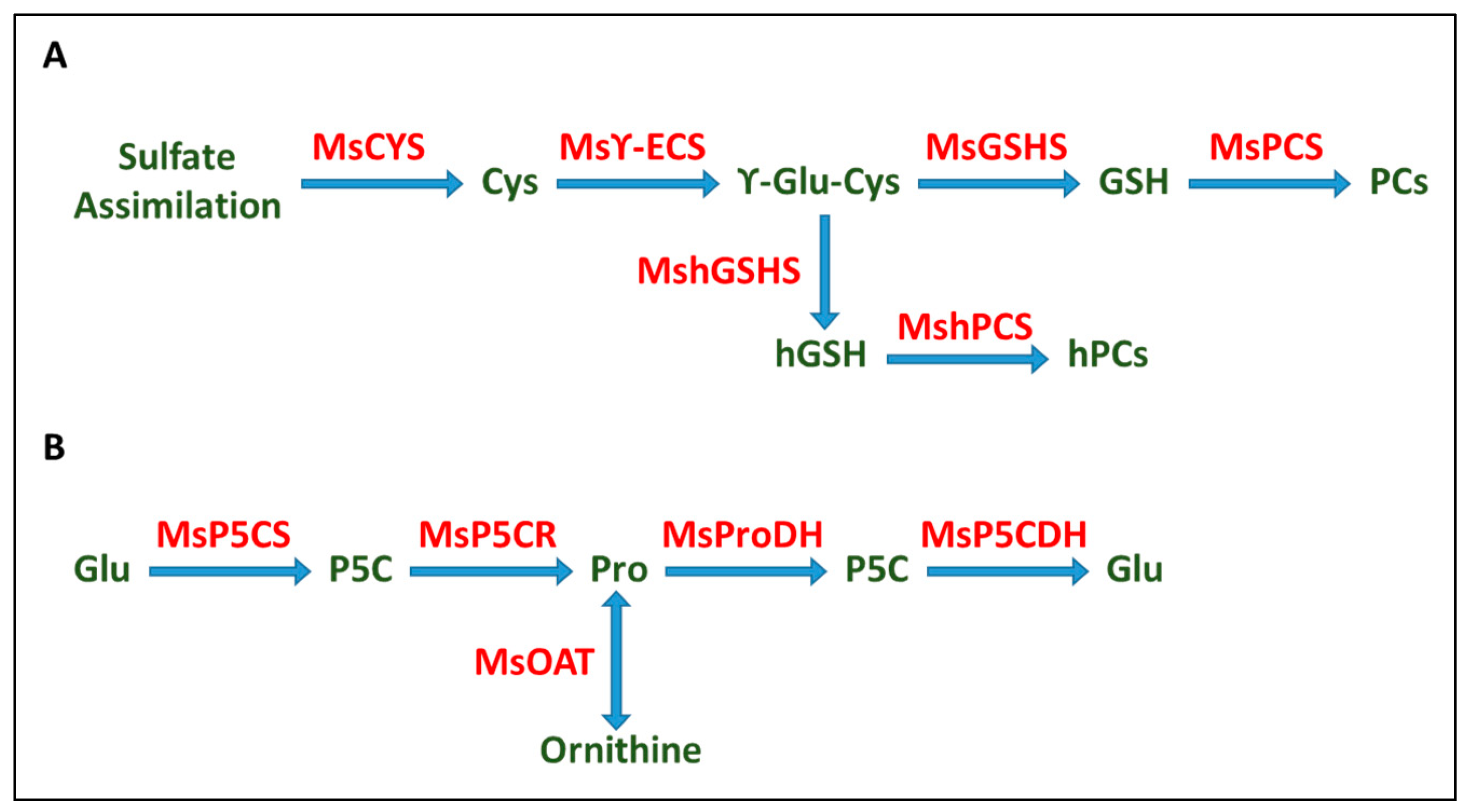 A

Sulfate Assimilation

MsCYS

Cys

Msϒ-ECS

ϒ-Glu-Cys

MsGSHS

GSH

MsPCS

PCs

MshGSHS

hGSH

MshPCS

hPCs

B

Glu

MsP5CS

P5C

MsP5CR

Pro

MsProDH

P5C

MsP5CDH

Glu

MsOAT

Ornithine